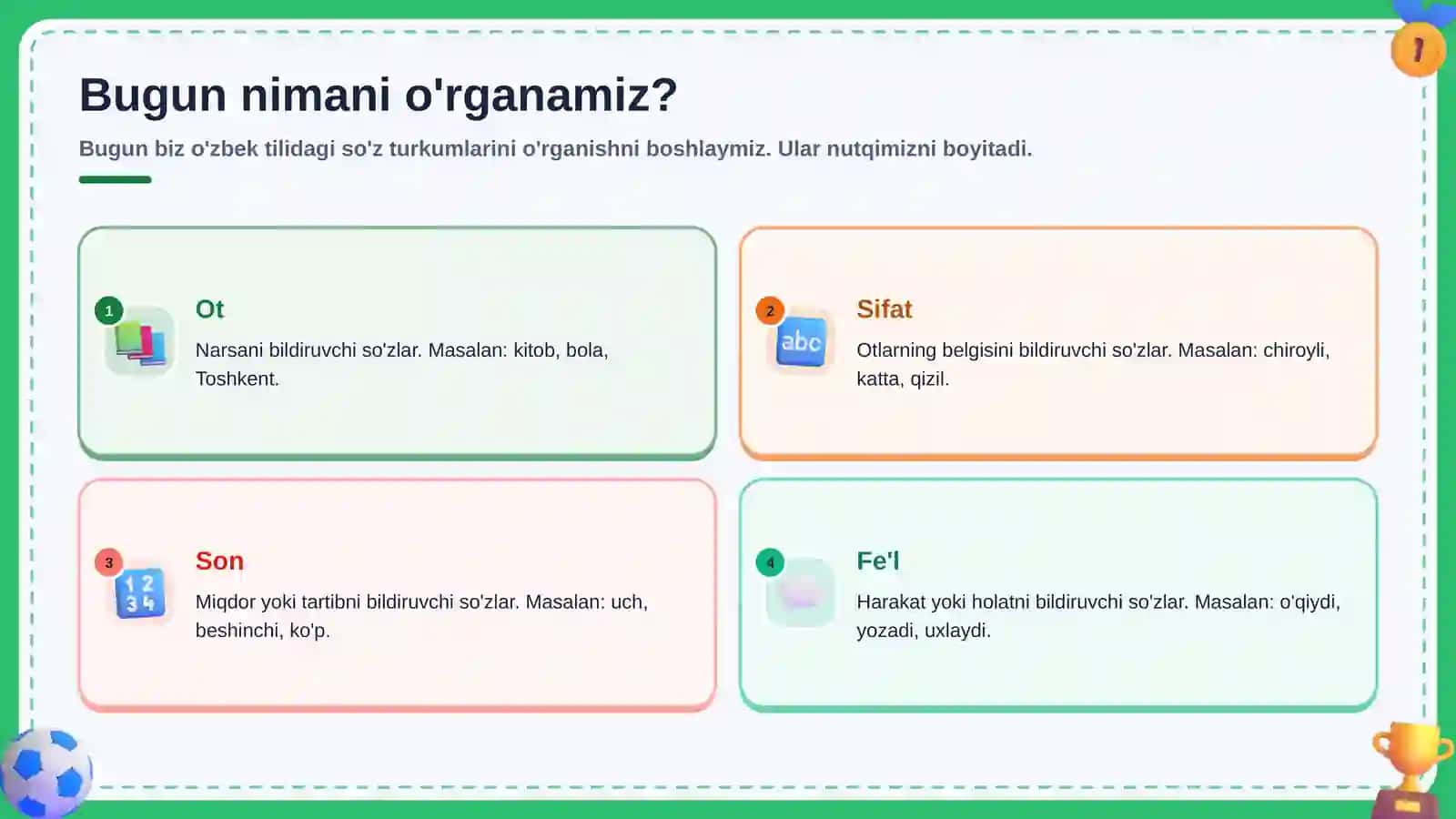 1

Bugun nimani o'rganamiz?

Bugun biz o'zbek tilidagi so'z turkumlarini o'rganishni boshlaymiz. Ular nutqimizni boyitadi.

1

Ot

Narsani bildiruvchi so'zlar. Masalan: kitob, bola, Toshkent.

2

abc

Sifat

Otlarning belgisini bildiruvchi so'zlar. Masalan: chiroyli, katta, qizil.

3

1 2 3 4

Son

Miqdor yoki tartibni bildiruvchi so'zlar. Masalan: uch, beshinchi, ko'p.

4

Fe'l

Harakat yoki holatni bildiruvchi so'zlar. Masalan: o'qiydi, yozadi, uxlaydi.